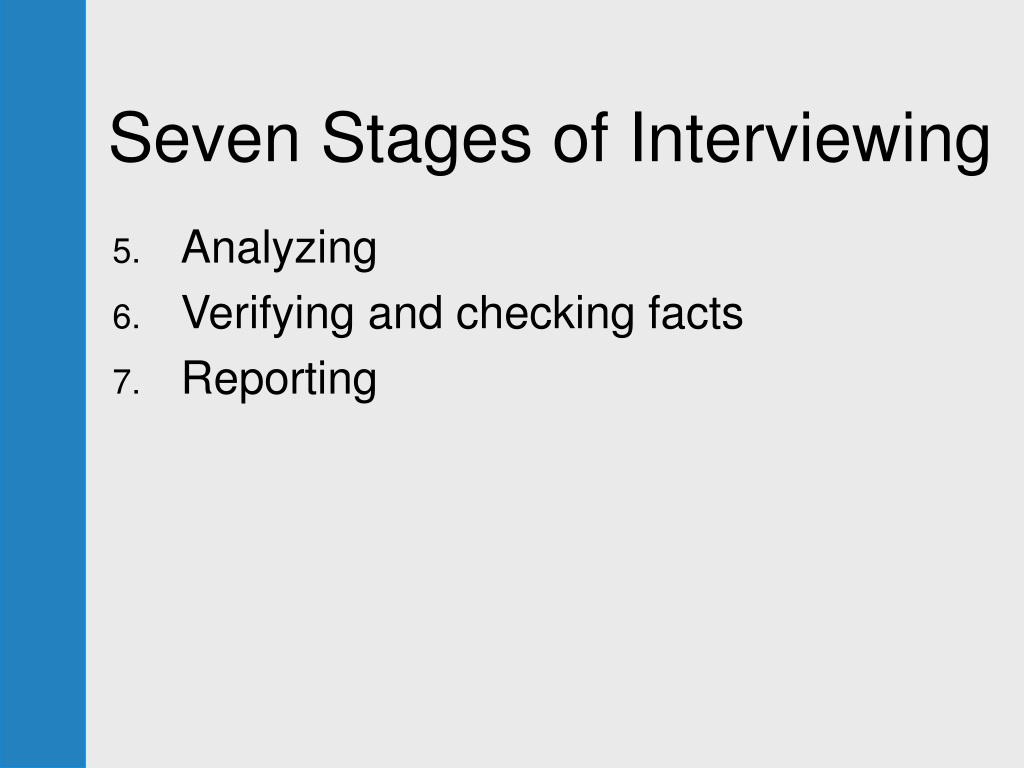 Seven Stages of Interviewing

5. Analyzing
6. Verifying and checking facts
7. Reporting